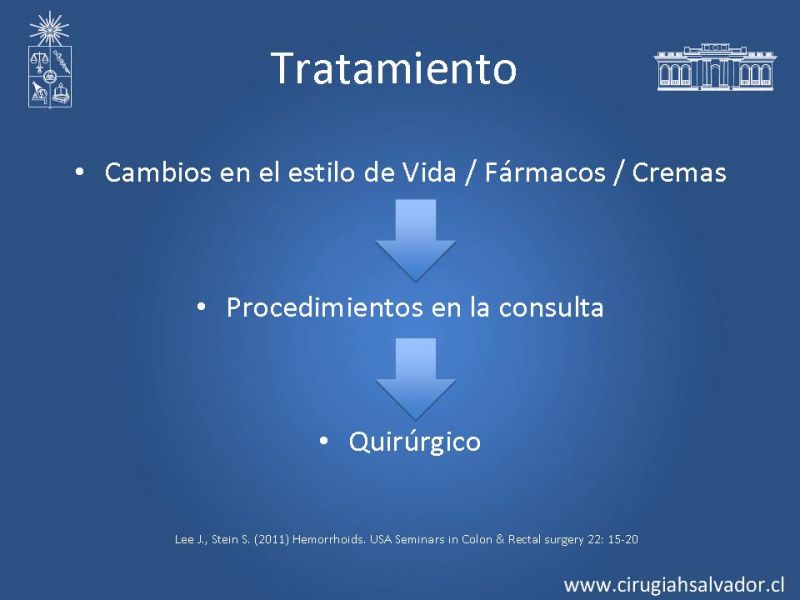 Tratamiento

• Cambios en el estilo de Vida / Fármacos / Cremas

• Procedimientos en la consulta

• Quirúrgico

Lee J., Stein S. (2011) Hemorrhoids. USA Seminars in Colon & Rectal surgery 22: 15-20

www.cirugiahsalvador.cl